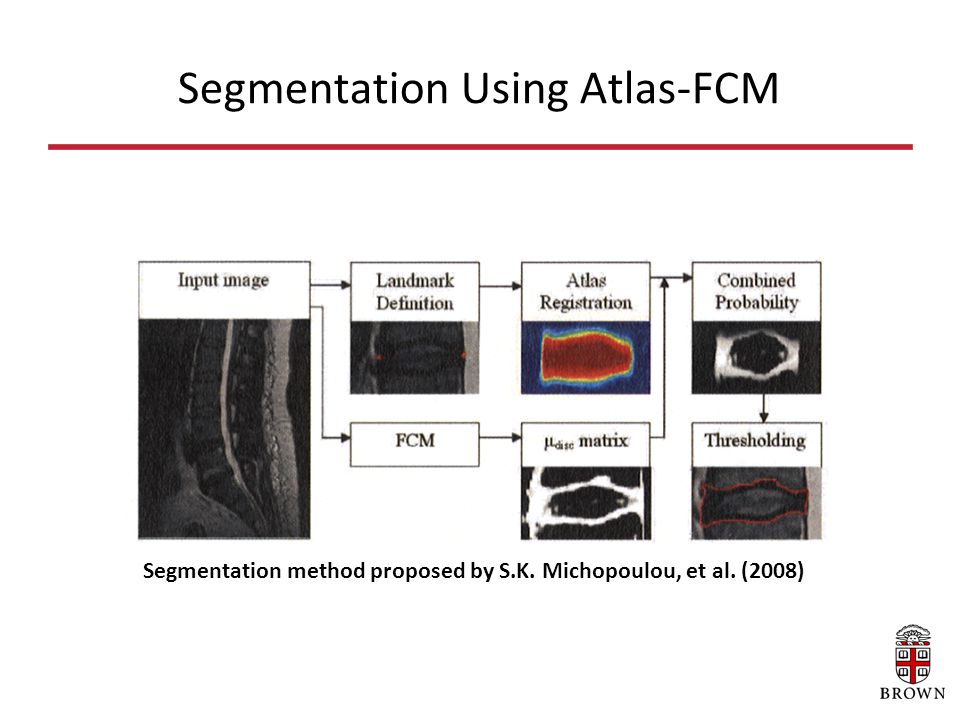 Segmentation Using Atlas-FCM

Input image

Landmark Definition

Atlas Registration

Combined Probability

FCM

$\mu_{disc}$ matrix

Thresholding

Segmentation method proposed by S.K. Michopoulou, et al. (2008)

BROWN